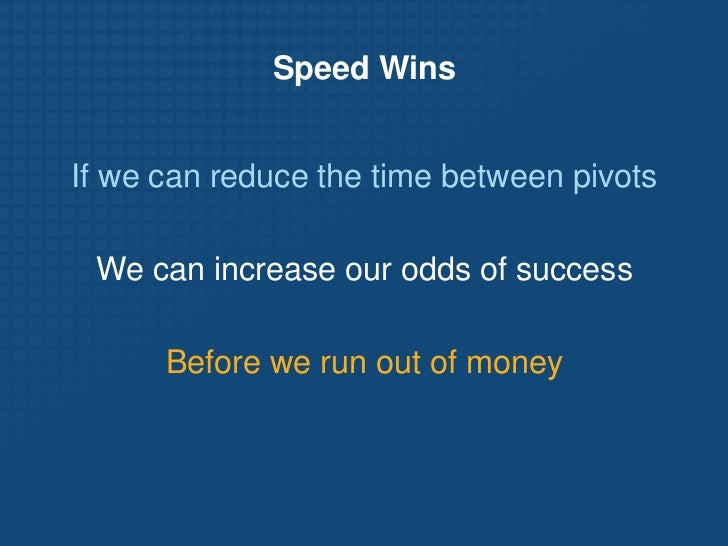 Speed Wins

If we can reduce the time between pivots

We can increase our odds of success

Before we run out of money